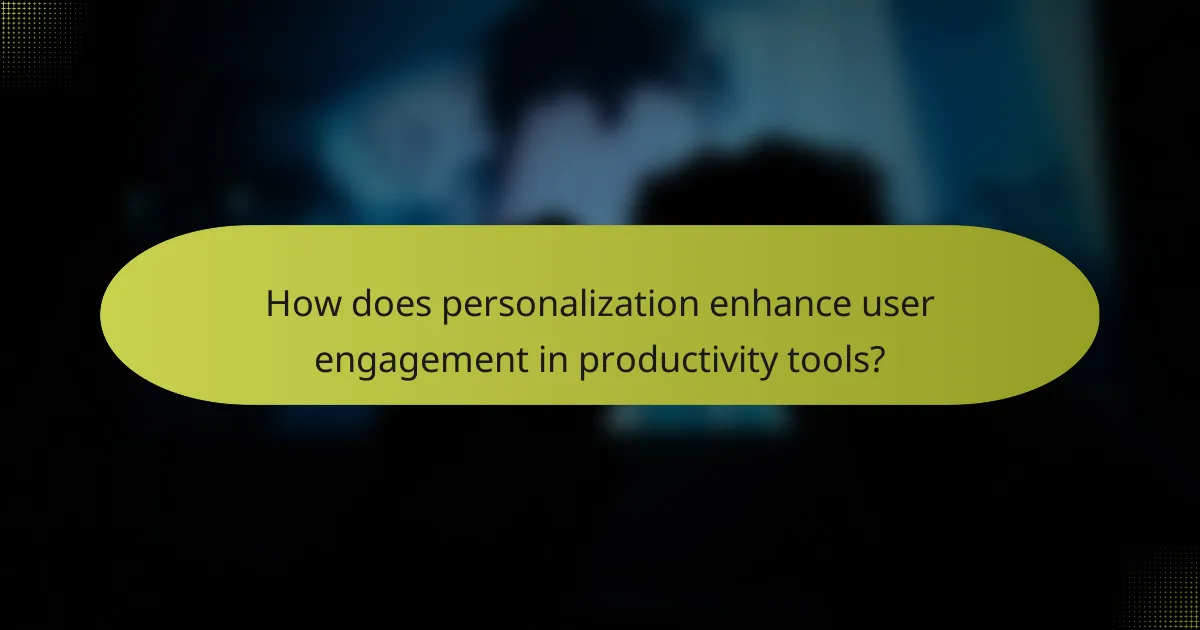 How does personalization enhance user engagement in productivity tools?